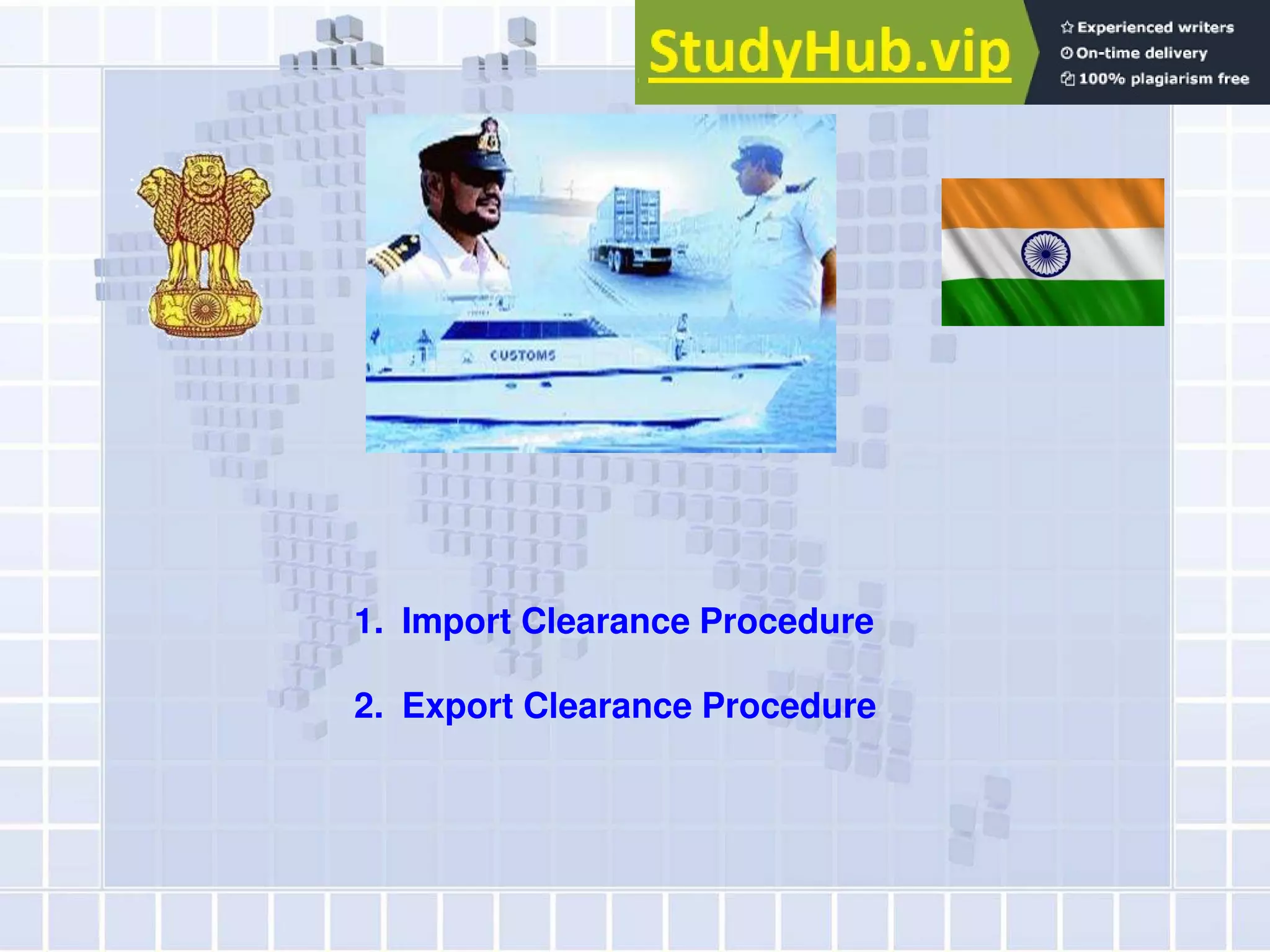 StudyHub.vip
Experienced writers
On-time delivery
100% plagiarism free

CUSTOMS

1. Import Clearance Procedure

2. Export Clearance Procedure